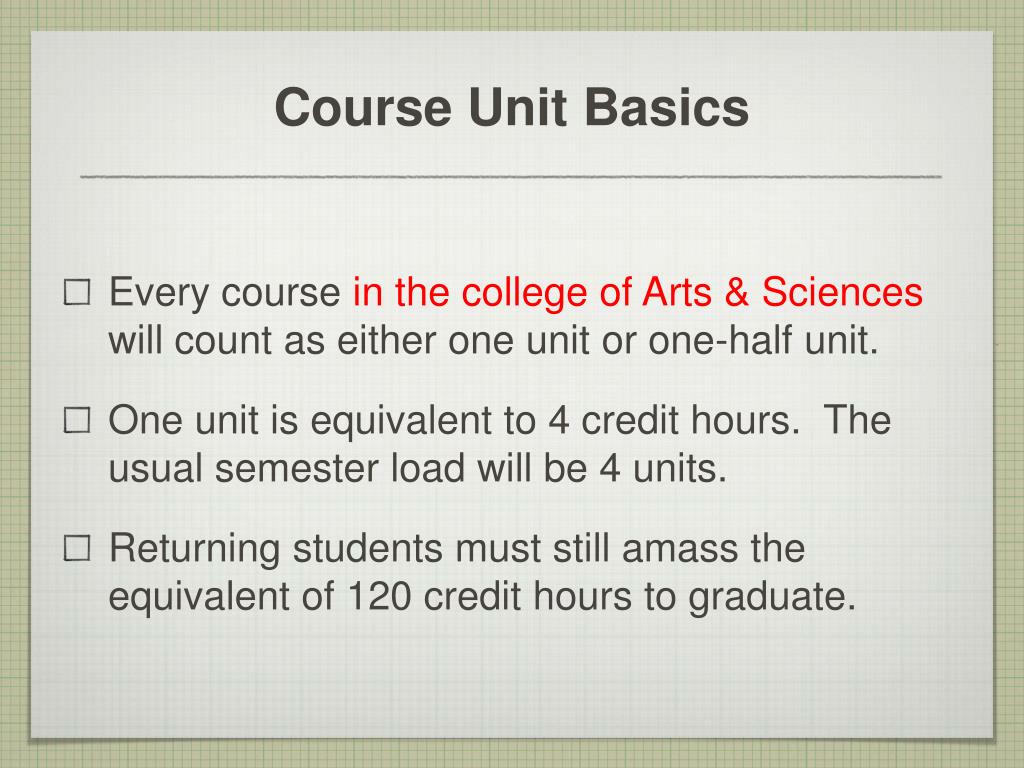 Course Unit Basics

☐ Every course in the college of Arts & Sciences will count as either one unit or one-half unit.

☐ One unit is equivalent to 4 credit hours. The usual semester load will be 4 units.

☐ Returning students must still amass the equivalent of 120 credit hours to graduate.